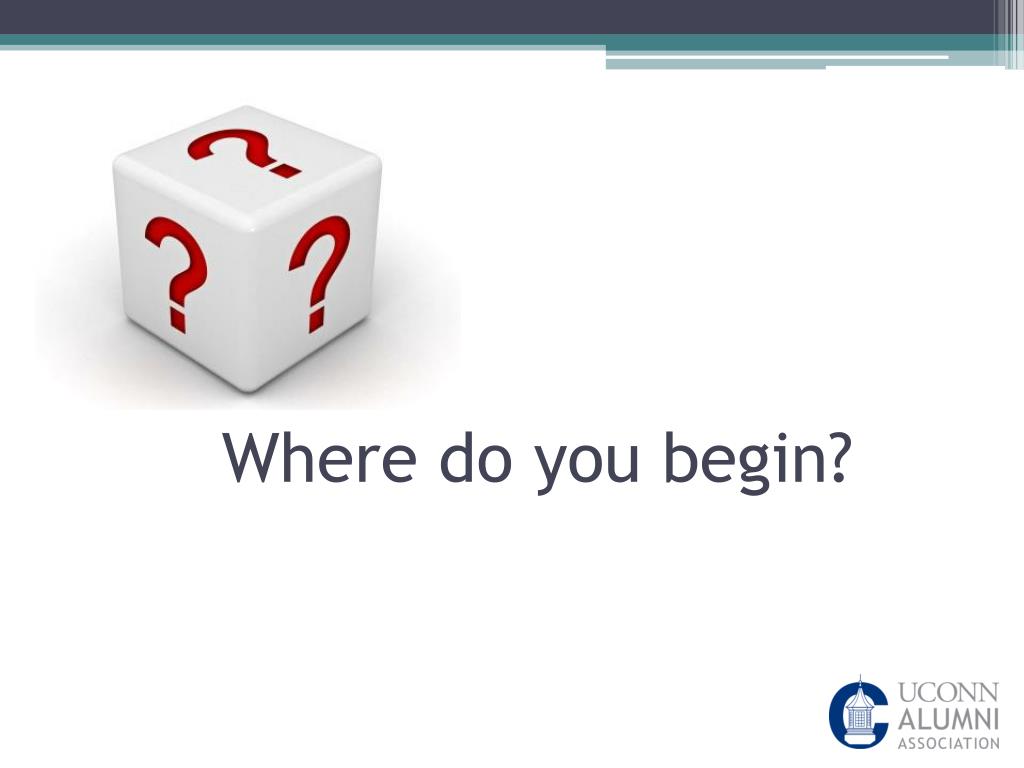 ?
? ?
Where do you begin?

UCONN
ALUMNI
ASSOCIATION